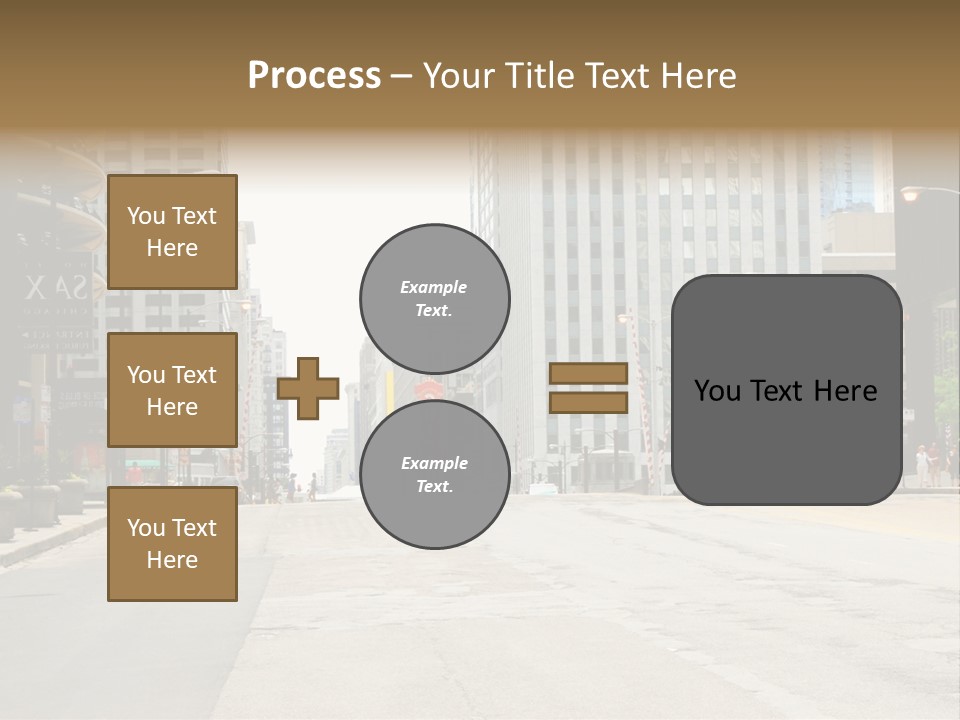 Process – Your Title Text Here

You Text Here

You Text Here

You Text Here

Example Text.

Example Text.

You Text Here